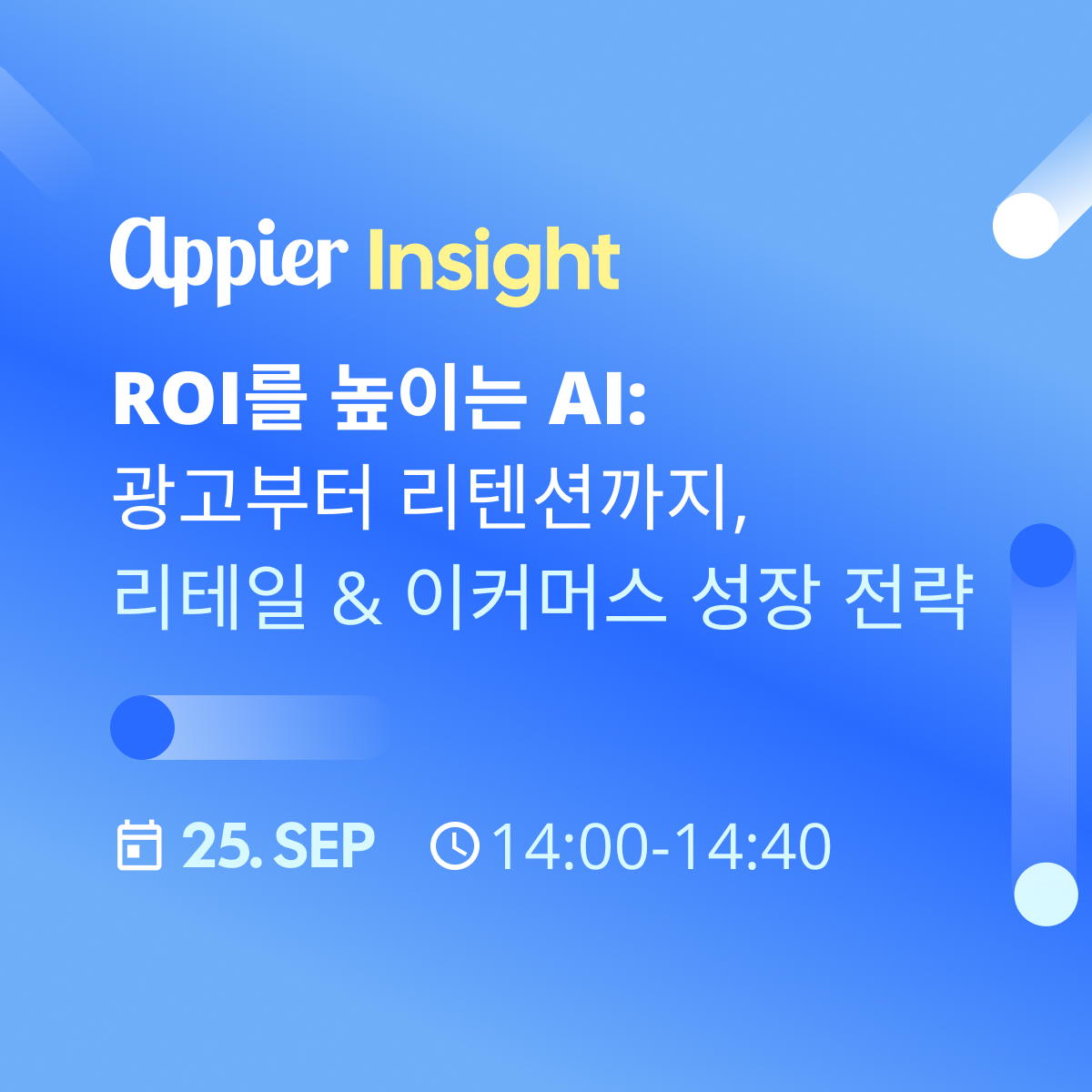 Appier Insight

ROI를 높이는 AI:
광고부터 리텐션까지,
리테일 & 이커머스 성장 전략

25. SEP 14:00-14:40